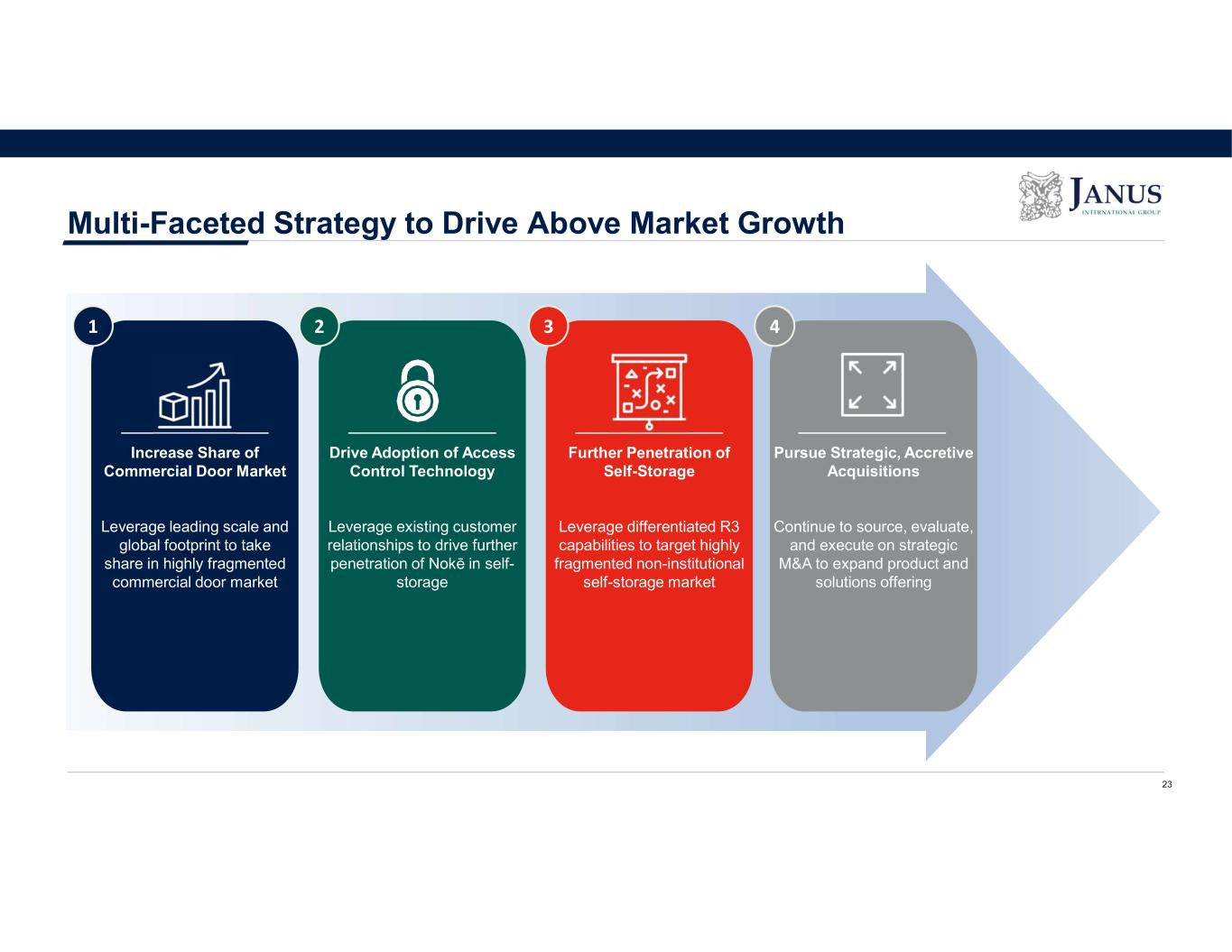 JANUS
INTERNATIONAL GROUP

Multi-Faceted Strategy to Drive Above Market Growth

1

Increase Share of Commercial Door Market

Leverage leading scale and global footprint to take share in highly fragmented commercial door market

2

Drive Adoption of Access Control Technology

Leverage existing customer relationships to drive further penetration of Nokē in self-storage

3

Further Penetration of Self-Storage

Leverage differentiated R3 capabilities to target highly fragmented non-institutional self-storage market

4

Pursue Strategic, Accretive Acquisitions

Continue to source, evaluate, and execute on strategic M&A to expand product and solutions offering

23